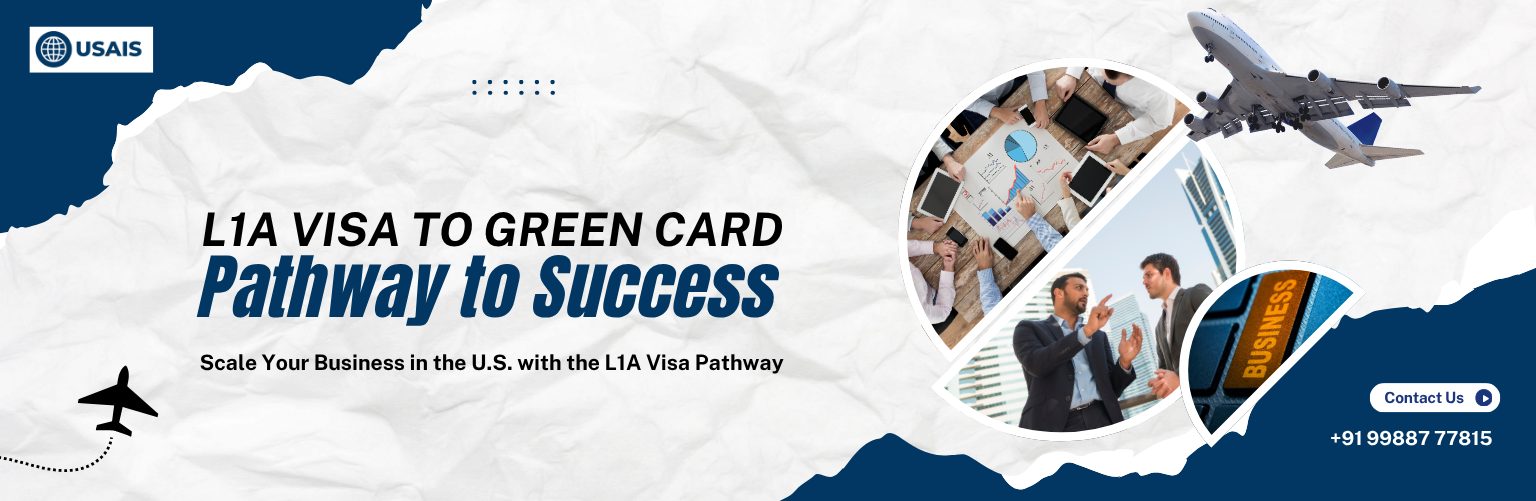 USAIS

L1A VISA TO GREEN CARD
Pathway to Success

Scale Your Business in the U.S. with the L1A Visa Pathway

BUSINESS

Contact Us

+91 99887 77815